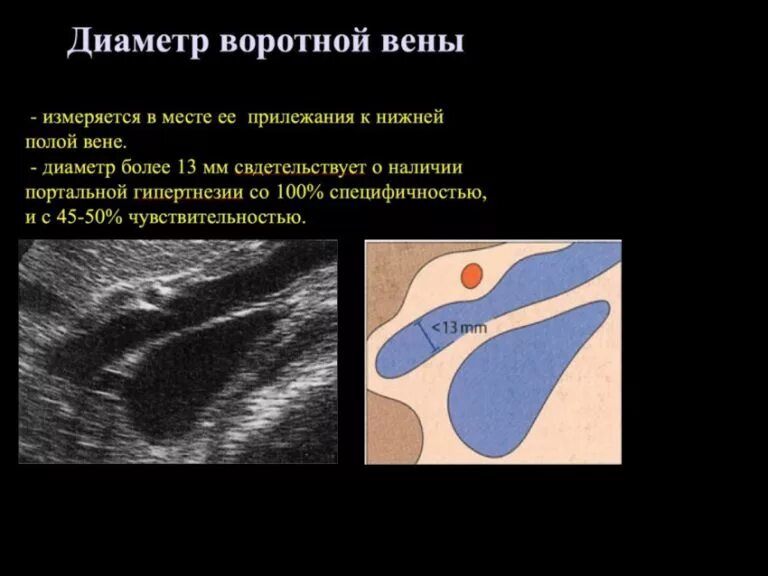 Диаметр воротной вены

- измеряется в месте ее прилежания к нижней полой вене.
- диаметр более 13 мм свдетельствует о наличии портальной гипертнезии со 100% специфичностью, и с 45-50% чувствительностью.

<13 mm